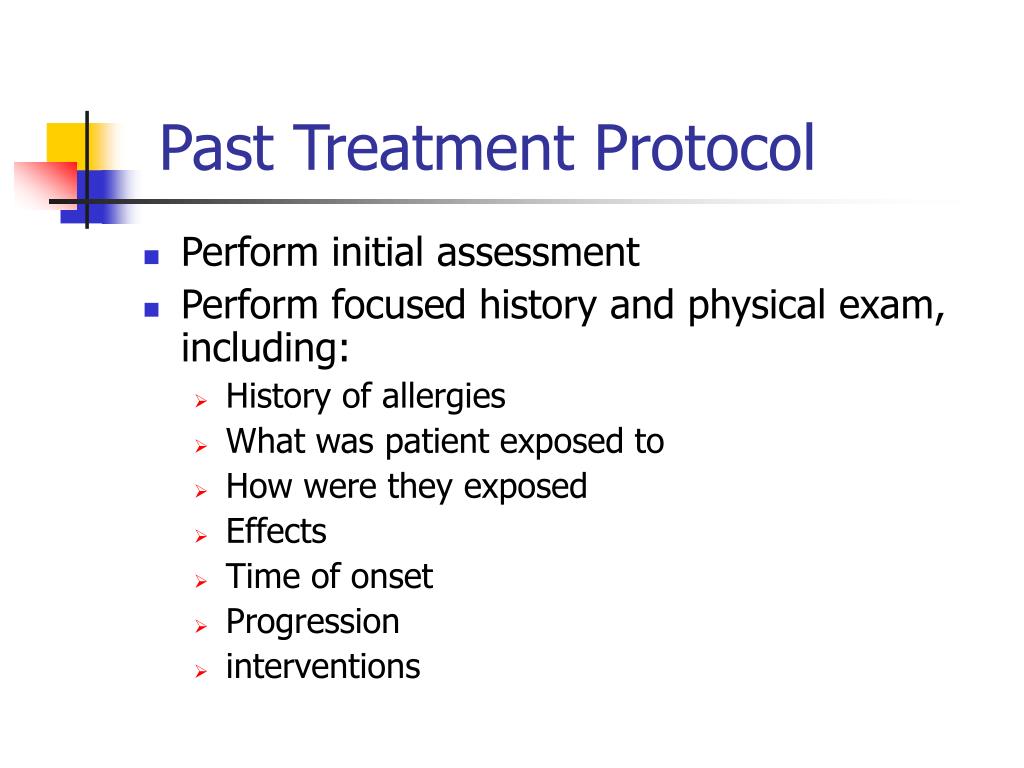 Past Treatment Protocol

- Perform initial assessment
- Perform focused history and physical exam, including:
  - History of allergies
  - What was patient exposed to
  - How were they exposed
  - Effects
  - Time of onset
  - Progression
  - interventions